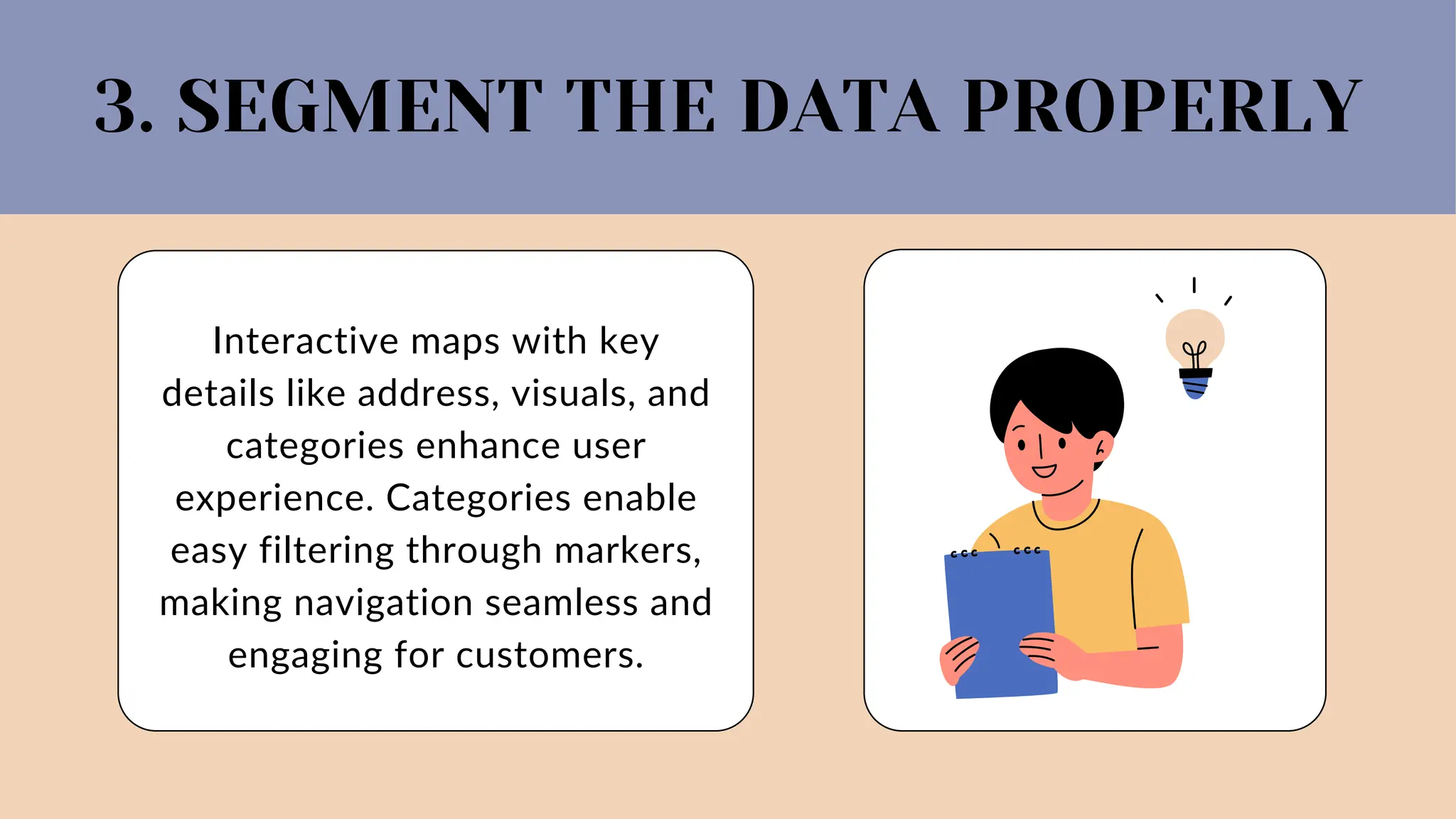 3. SEGMENT THE DATA PROPERLY

Interactive maps with key details like address, visuals, and categories enhance user experience. Categories enable easy filtering through markers, making navigation seamless and engaging for customers.